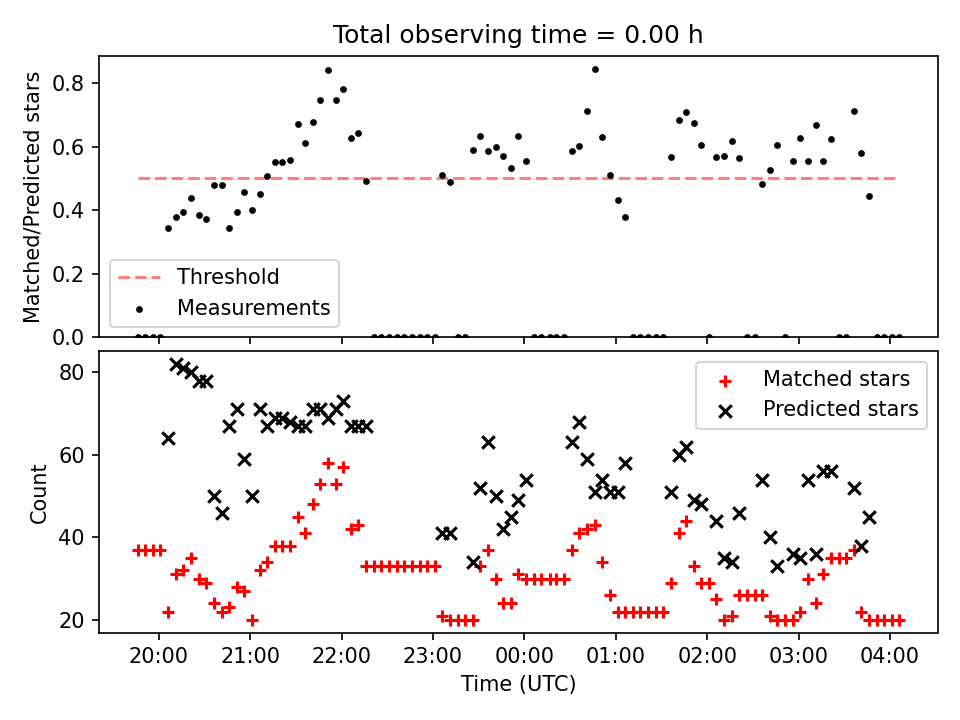 Total observing time = 0.00 h

Matched/Predicted stars

0.8
0.6
0.4
0.2
0.0

Threshold
Measurements

Count

80
60
40
20

Matched stars
Predicted stars

20:00
21:00
22:00
23:00
00:00
01:00
02:00
03:00
04:00

Time (UTC)